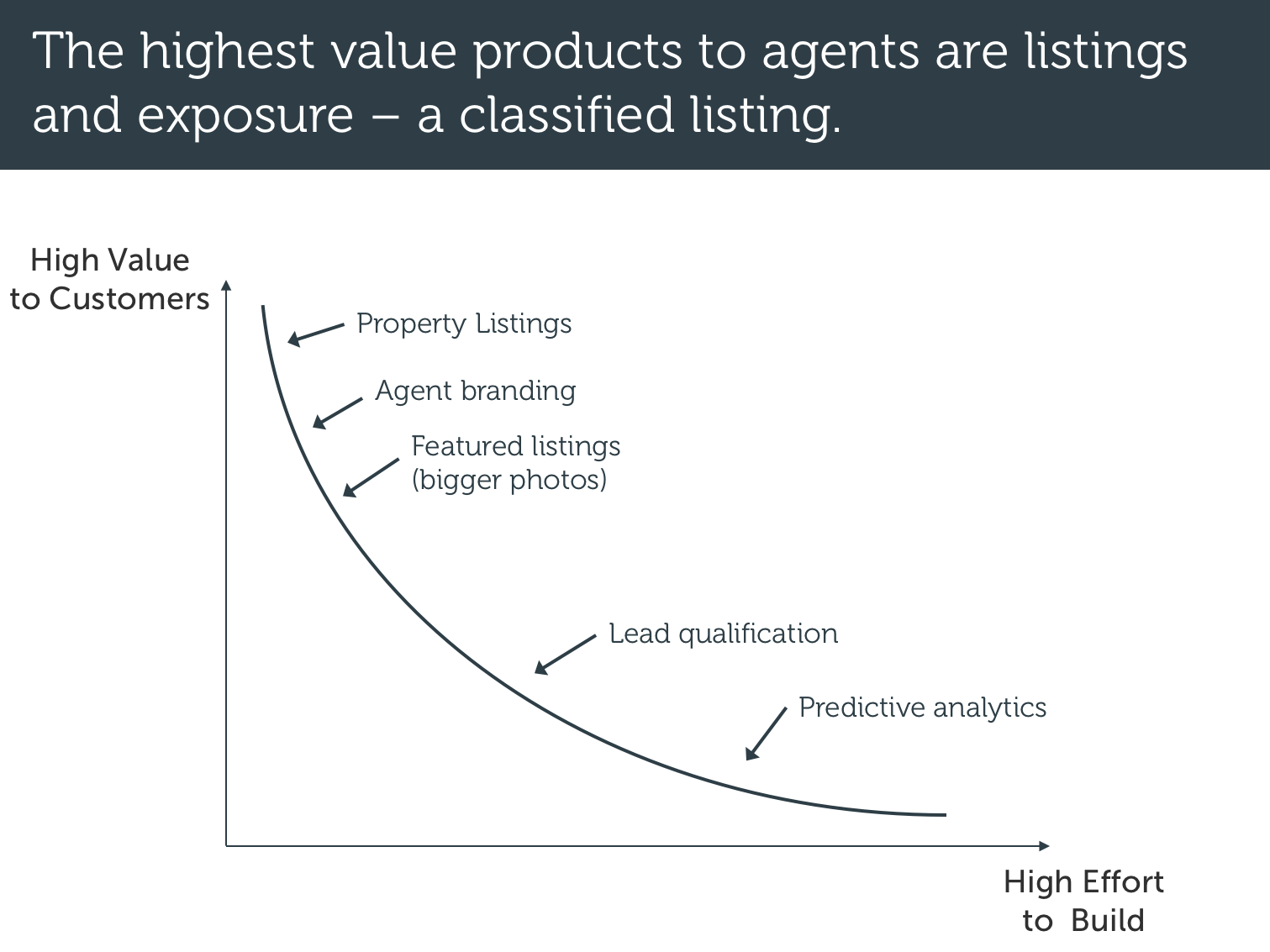 The highest value products to agents are listings and exposure – a classified listing.

High Value to Customers

Property Listings

Agent branding

Featured listings (bigger photos)

Lead qualification

Predictive analytics

High Effort to Build